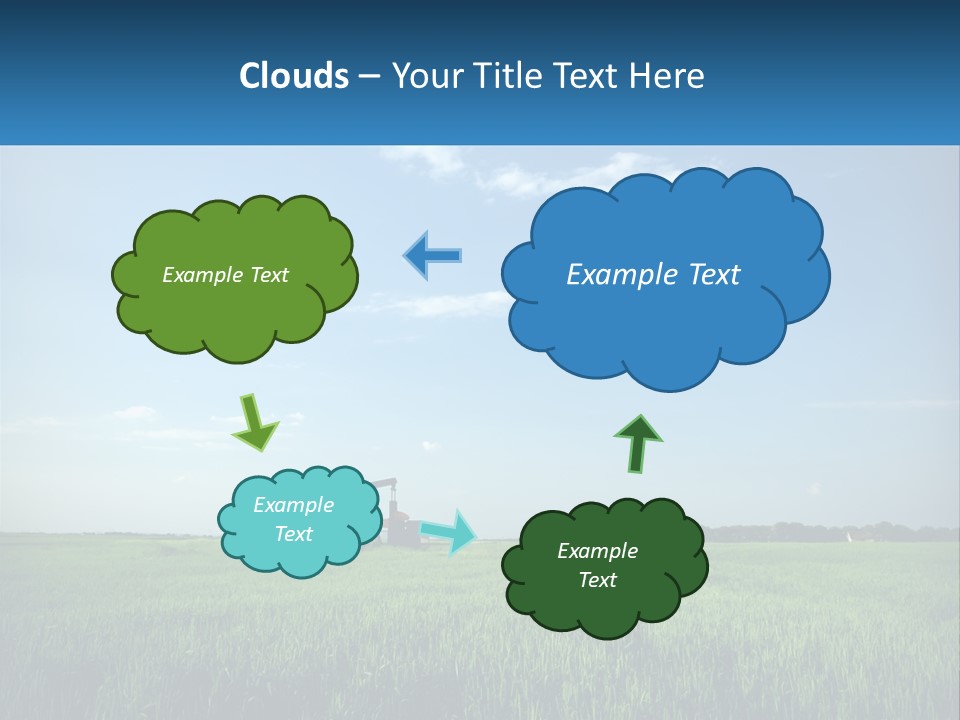 Clouds – Your Title Text Here

Example Text

Example Text

Example Text

Example Text